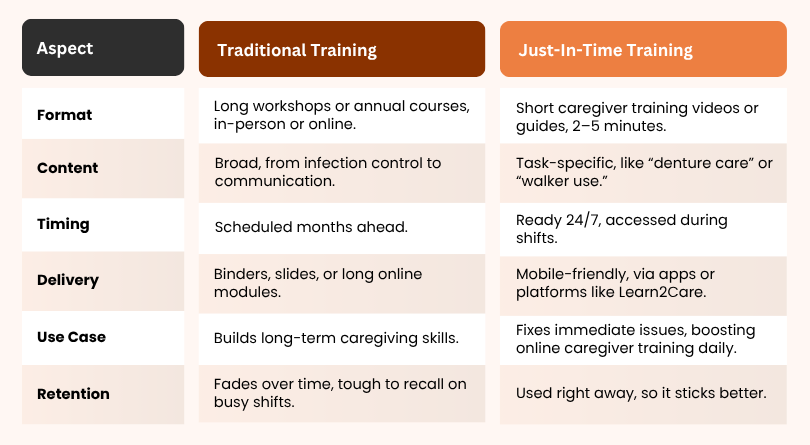 | Aspect | Traditional Training | Just-In-Time Training |
|---|---|---|
| Format | Long workshops or annual courses, in-person or online. | Short caregiver training videos or guides, 2–5 minutes. |
| Content | Broad, from infection control to communication. | Task-specific, like “denture care” or “walker use.” |
| Timing | Scheduled months ahead. | Ready 24/7, accessed during shifts. |
| Delivery | Binders, slides, or long online modules. | Mobile-friendly, via apps or platforms like Learn2Care. |
| Use Case | Builds long-term caregiving skills. | Fixes immediate issues, boosting online caregiver training daily. |
| Retention | Fades over time, tough to recall on busy shifts. | Used right away, so it sticks better. |